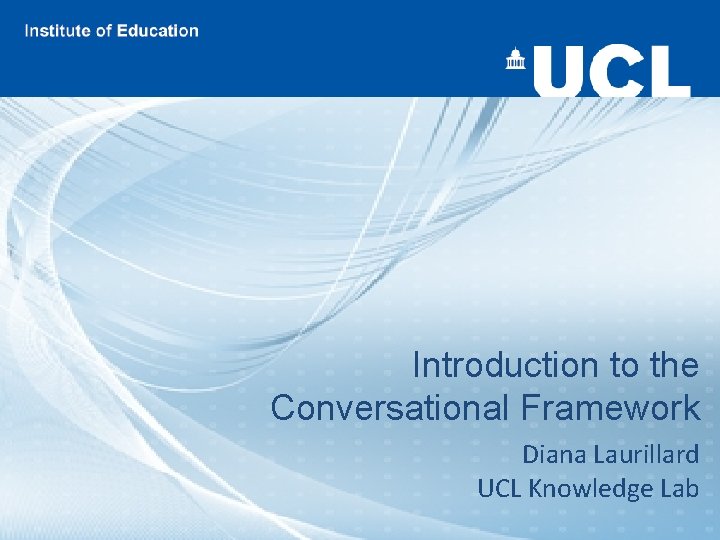 Institute of Education

UCL

Introduction to the Conversational Framework

Diana Laurillard

UCL Knowledge Lab